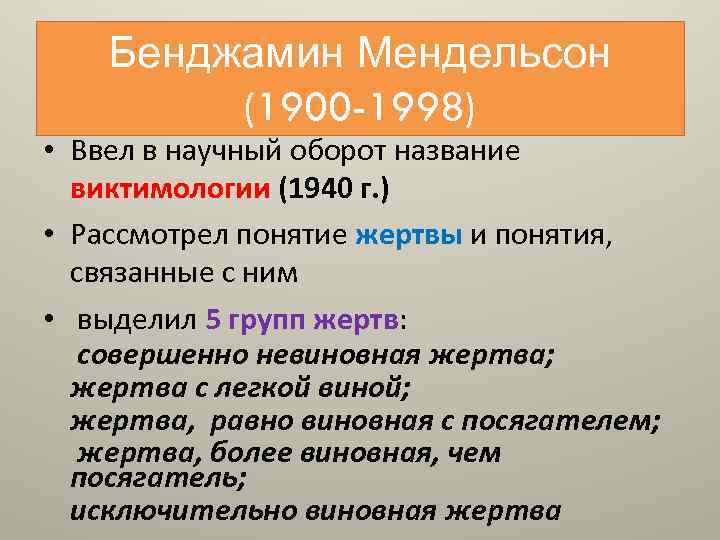 Бенджамин Мендельсон (1900-1998)

• Ввел в научный оборот название виктимологии (1940 г.)

• Рассмотрел понятие жертвы и понятия, связанные с ним

• выделил 5 групп жертв:
совершенно невиновная жертва;
жертва с легкой виной;
жертва, равно виновная с посягателем;
жертва, более виновная, чем посягатель;
исключительно виновная жертва